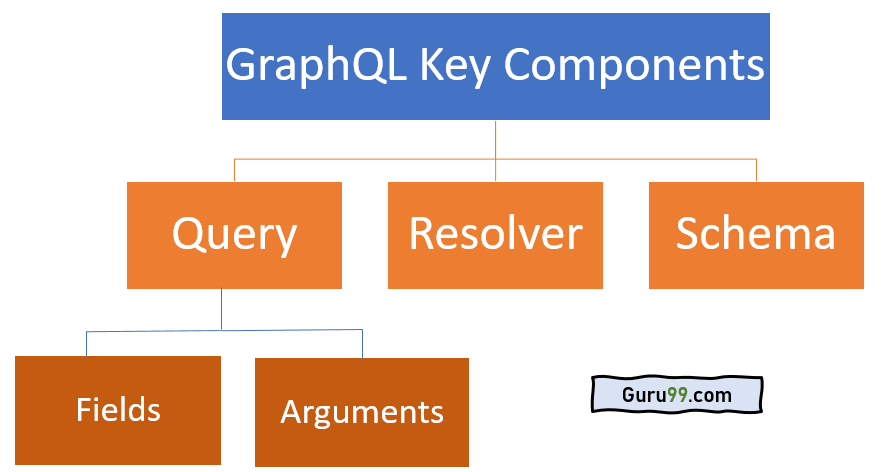 GraphQL Key Components

Query

Resolver

Schema

Fields

Arguments

Guru99.com